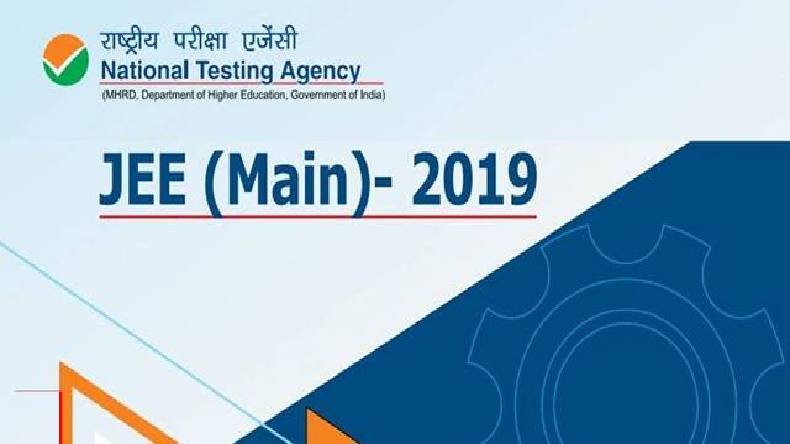 राष्ट्रीय परीक्षा एजेंसी
National Testing Agency
(MHRD, Department of Higher Education, Government of India)

JEE (Main)- 2019